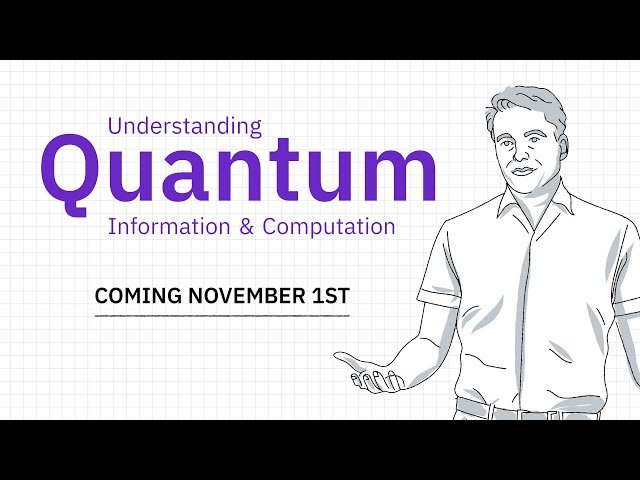 Understanding
Quantum
Information & Computation

COMING NOVEMBER 1ST